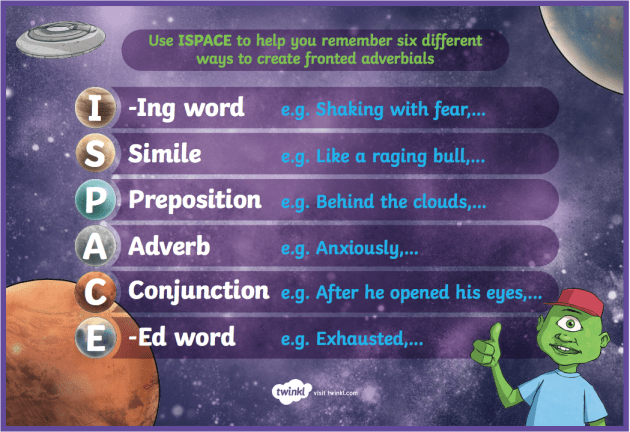 Use ISPACE to help you remember six different ways to create fronted adverbials

I -Ing word e.g. Shaking with fear,...

S Simile e.g. Like a raging bull,...

P Preposition e.g. Behind the clouds,...

A Adverb e.g. Anxiously,...

C Conjunction e.g. After he opened his eyes,...

E -Ed word e.g. Exhausted,...

twinkl visit twinkl.com